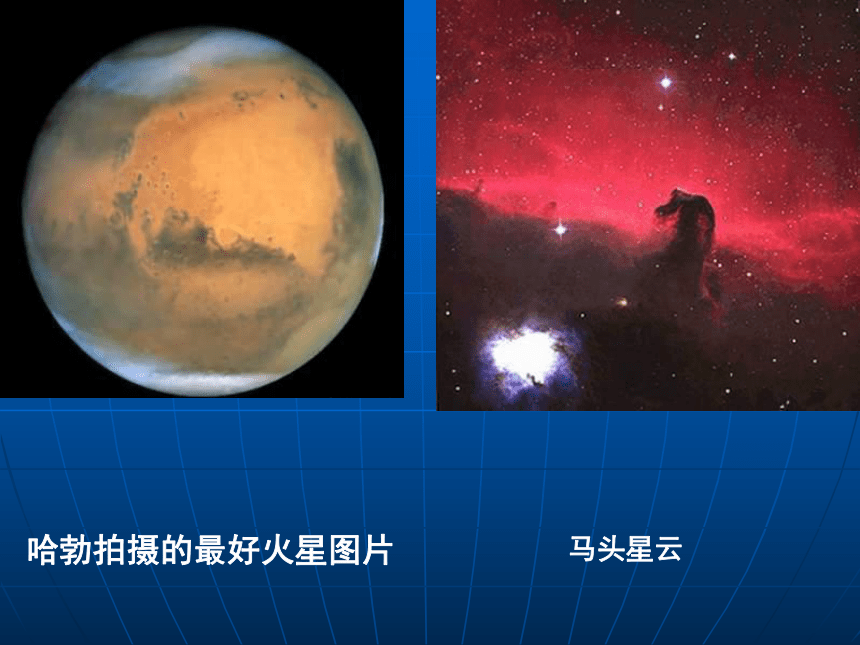 哈勃拍摄的最好火星图片

马头星云